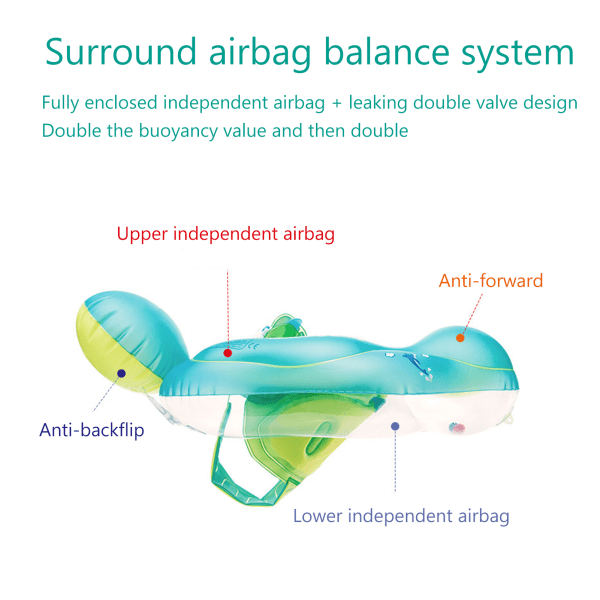 Surround airbag balance system

Fully enclosed independent airbag + leaking double valve design
Double the buoyancy value and then double

Upper independent airbag

Anti-forward

Anti-backflip

Lower independent airbag